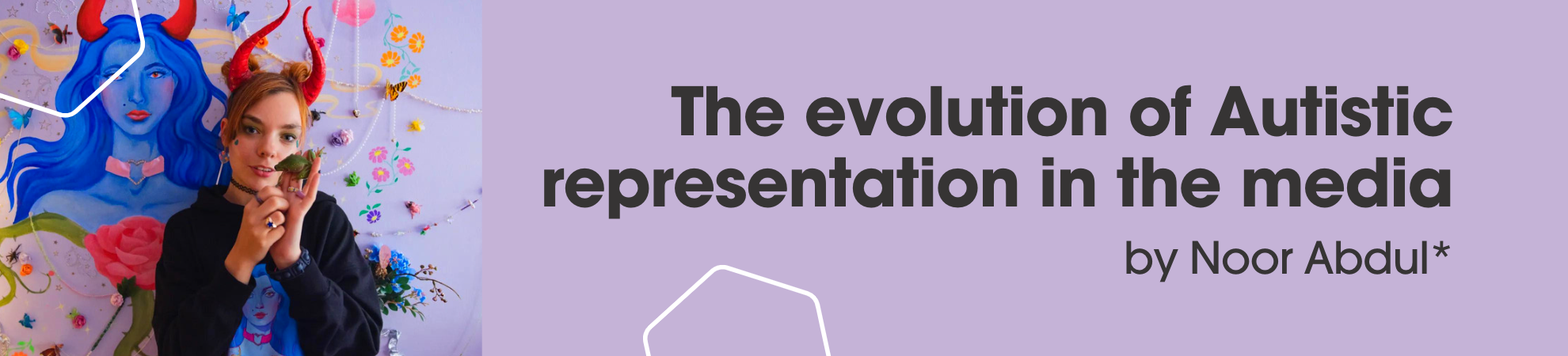 The evolution of Autistic representation in the media

by Noor Abdul*